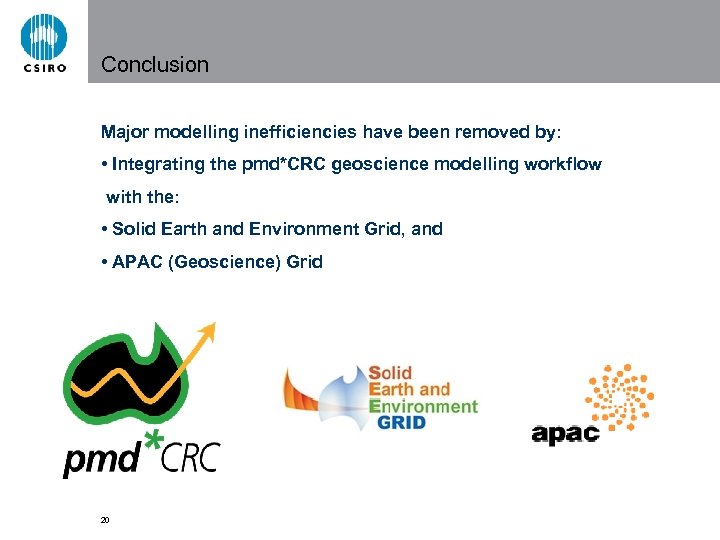 CSIRO

Conclusion

Major modelling inefficiencies have been removed by:

• Integrating the pmd*CRC geoscience modelling workflow with the:

• Solid Earth and Environment Grid, and

• APAC (Geoscience) Grid

pmd*CRC

Solid Earth and Environment GRID

apac

20